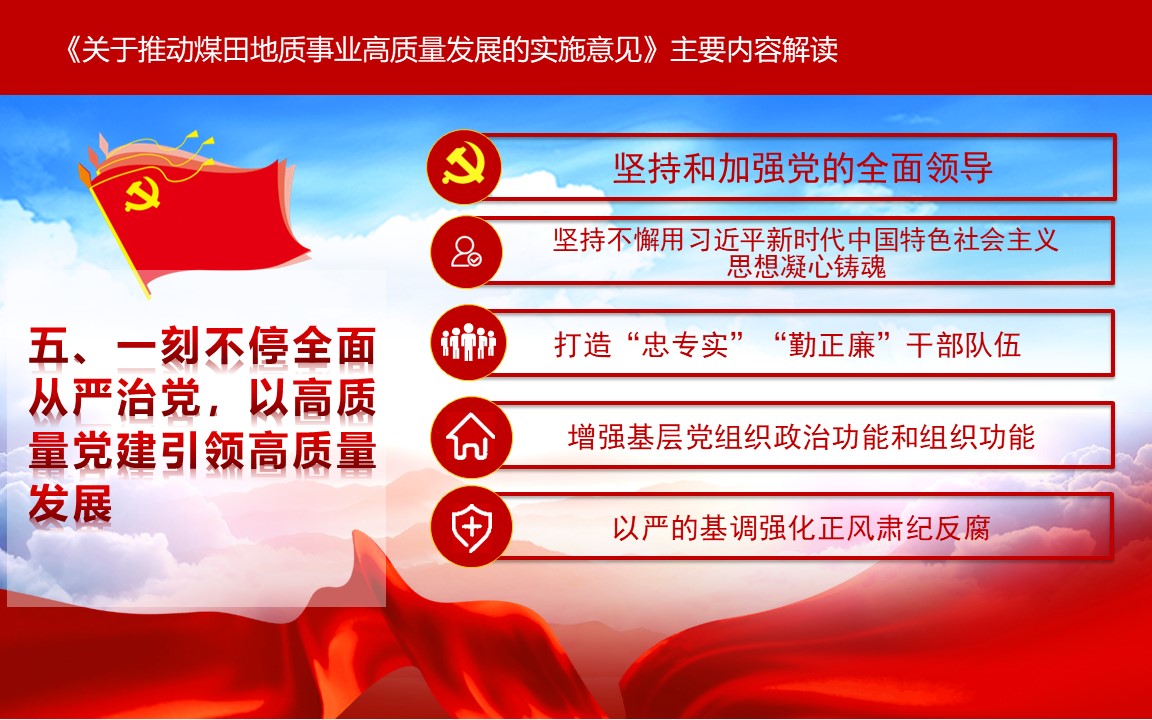 《关于推动煤田地质事业高质量发展的实施意见》主要内容解读

五、一刻不停全面从严治党，以高质量党建引领高质量发展

坚持和加强党的全面领导

坚持不懈用习近平新时代中国特色社会主义思想凝心铸魂

打造“忠专实”“勤正廉”干部队伍

增强基层党组织政治功能和组织功能

以严的基调强化正风肃纪反腐